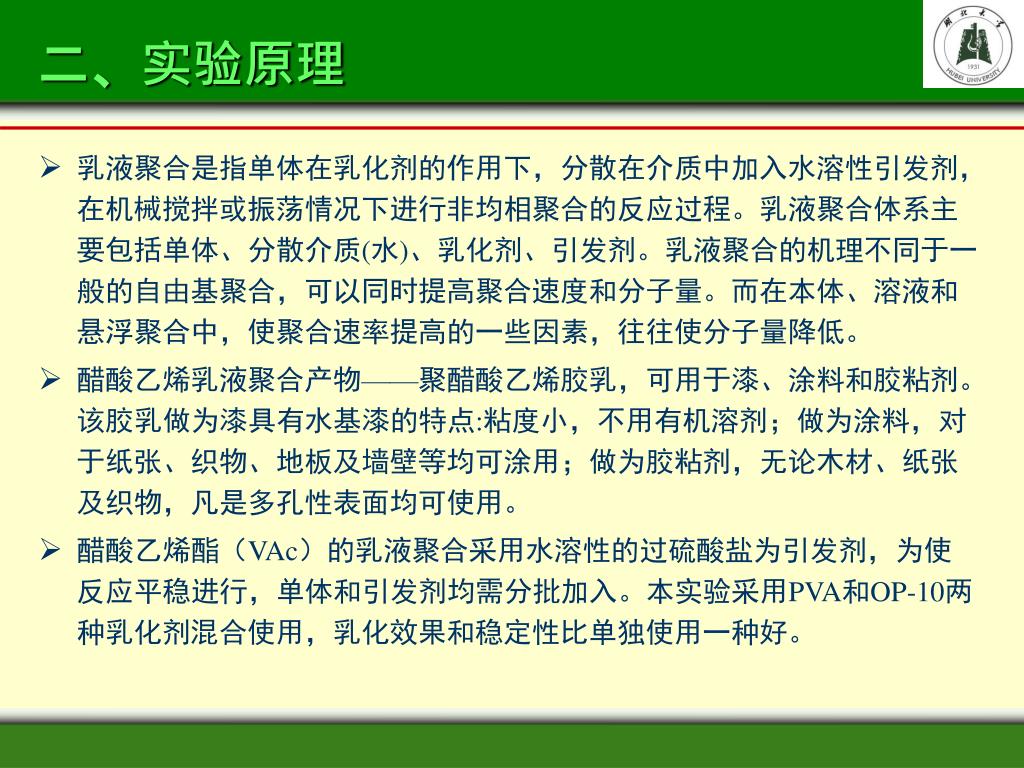 二、实验原理

湖北大学
1931
HUBEI UNIVERSITY

➢ 乳液聚合是指单体在乳化剂的作用下，分散在介质中加入水溶性引发剂，在机械搅拌或振荡情况下进行非均相聚合的反应过程。乳液聚合体系主要包括单体、分散介质(水)、乳化剂、引发剂。乳液聚合的机理不同于一般的自由基聚合，可以同时提高聚合速度和分子量。而在本体、溶液和悬浮聚合中，使聚合速率提高的一些因素，往往使分子量降低。

➢ 醋酸乙烯乳液聚合产物——聚醋酸乙烯胶乳，可用于漆、涂料和胶粘剂。该胶乳做为漆具有水基漆的特点:粘度小，不用有机溶剂；做为涂料，对于纸张、织物、地板及墙壁等均可涂用；做为胶粘剂，无论木材、纸张及织物，凡是多孔性表面均可使用。

➢ 醋酸乙烯酯（VAc）的乳液聚合采用水溶性的过硫酸盐为引发剂，为使反应平稳进行，单体和引发剂均需分批加入。本实验采用PVA和OP-10两种乳化剂混合使用，乳化效果和稳定性比单独使用一种好。